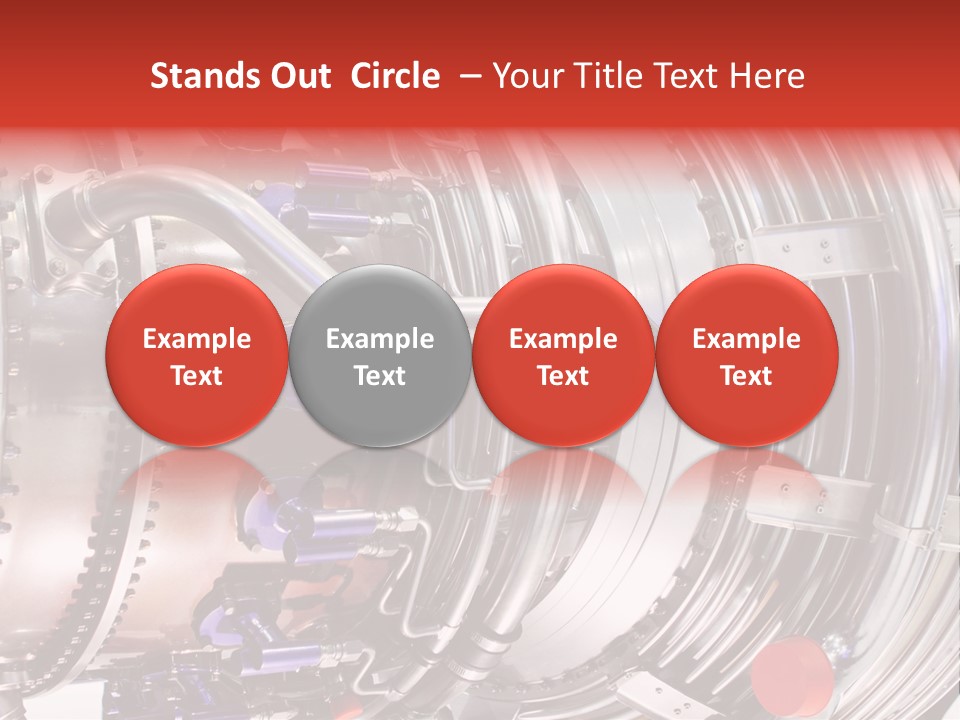 Stands Out Circle – Your Title Text Here

Example Text

Example Text

Example Text

Example Text